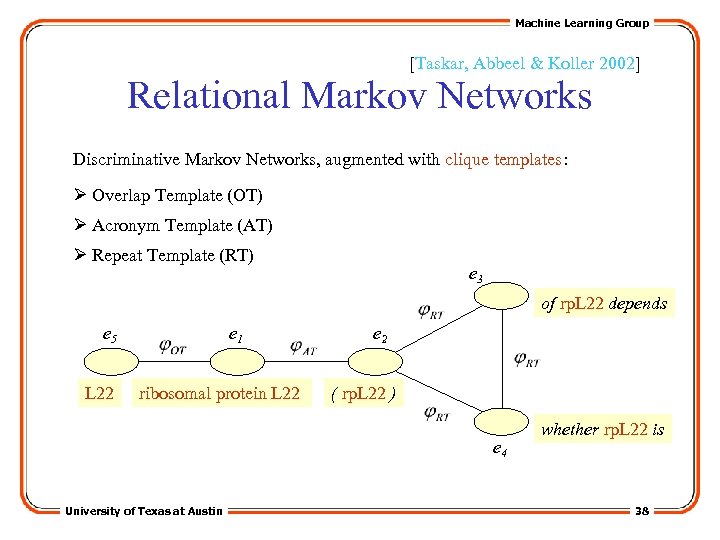 Machine Learning Group

[Taskar, Abbeel & Koller 2002]

Relational Markov Networks

Discriminative Markov Networks, augmented with clique templates:

➢ Overlap Template (OT)

➢ Acronym Template (AT)

➢ Repeat Template (RT)

$e_3$

$\varphi_{RT}$

of rpL22 depends

$e_5$ $\varphi_{OT}$ $e_1$ $\varphi_{AT}$ $e_2$

$\varphi_{RT}$

L22 ribosomal protein L22 ( rpL22 )

$\varphi_{RT}$

whether rpL22 is

$e_4$

University of Texas at Austin

38